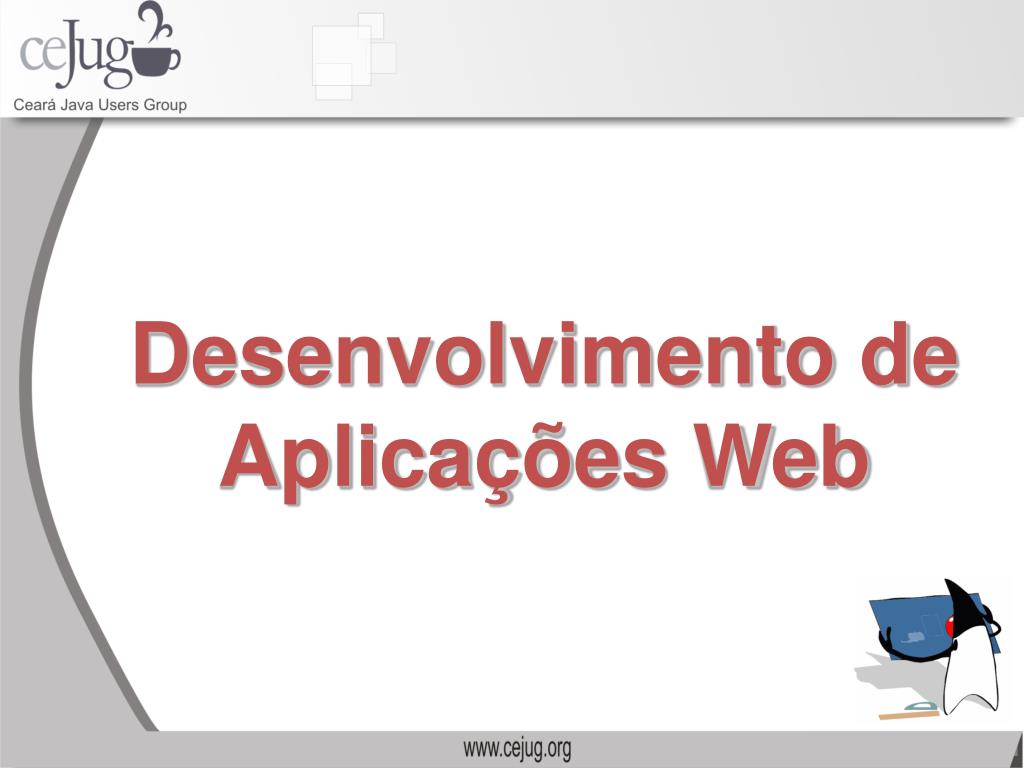 ceJug
Ceará Java Users Group

Desenvolvimento de Aplicações Web

www.cejug.org